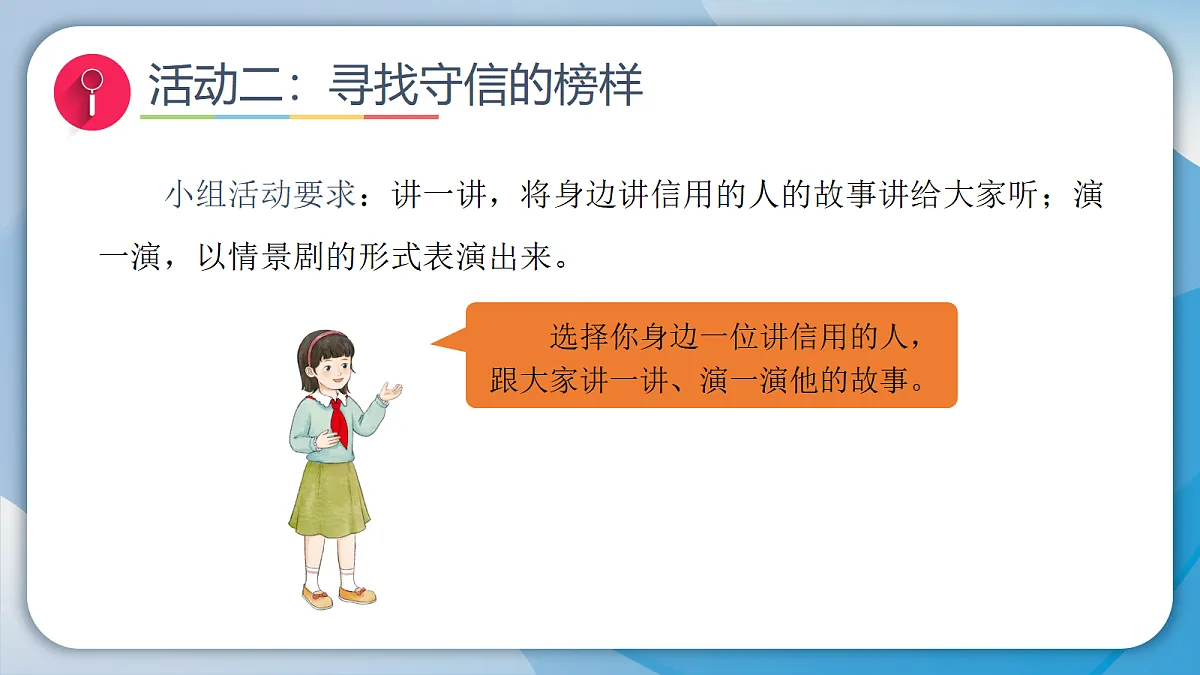 活动二：寻找守信的榜样

小组活动要求：讲一讲，将身边讲信用的人的故事讲给大家听；演一演，以情景剧的形式表演出来。

选择你身边一位讲信用的人，跟大家讲一讲、演一演他的故事。